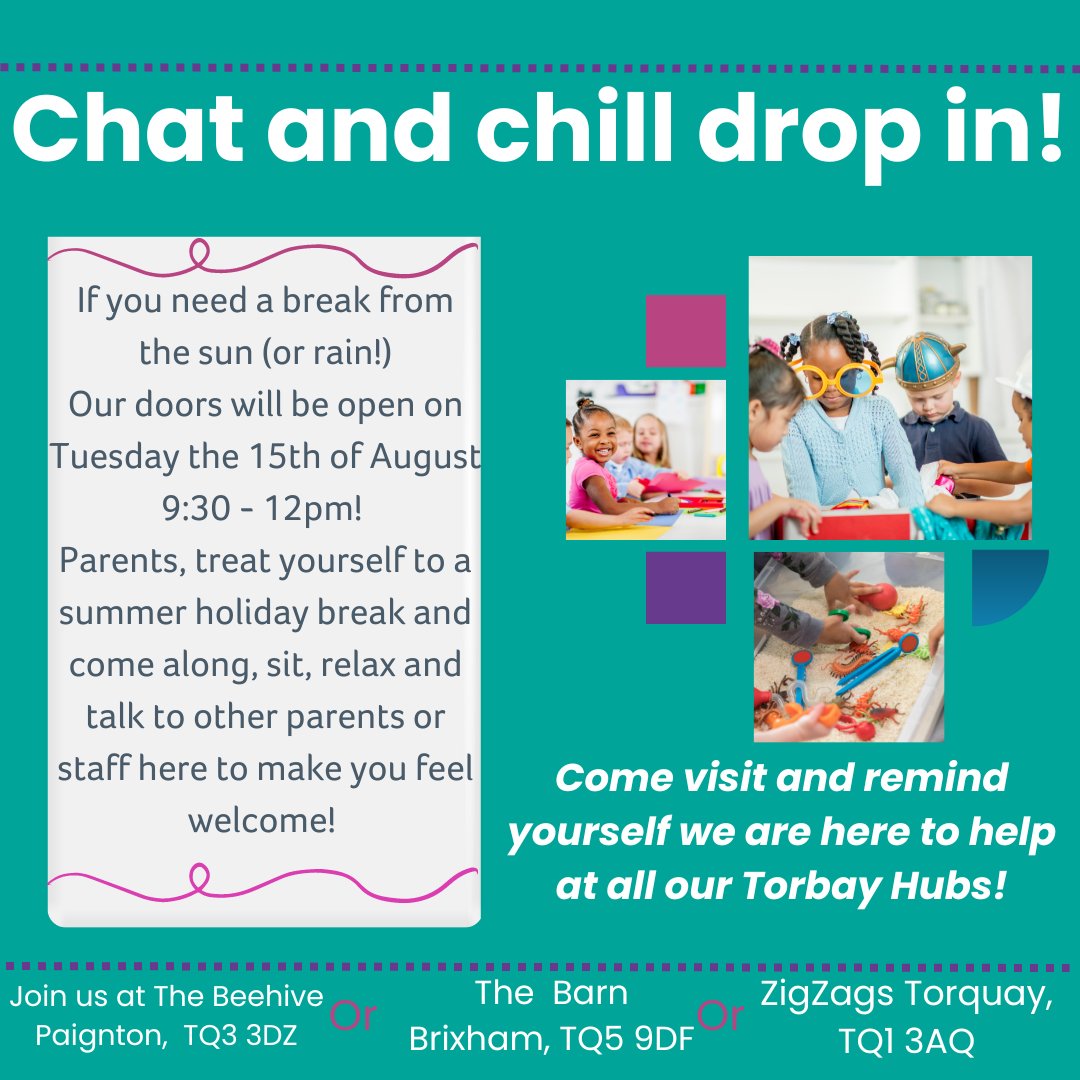 Chat and chill drop in!

If you need a break from the sun (or rain!)
Our doors will be open on Tuesday the 15th of August 9:30 - 12pm!
Parents, treat yourself to a summer holiday break and come along, sit, relax and talk to other parents or staff here to make you feel welcome!

Come visit and remind yourself we are here to help at all our Torbay Hubs!

Join us at The Beehive Paignton, TQ3 3DZ Or The Barn Brixham, TQ5 9DF Or ZigZags Torquay, TQ1 3AQ